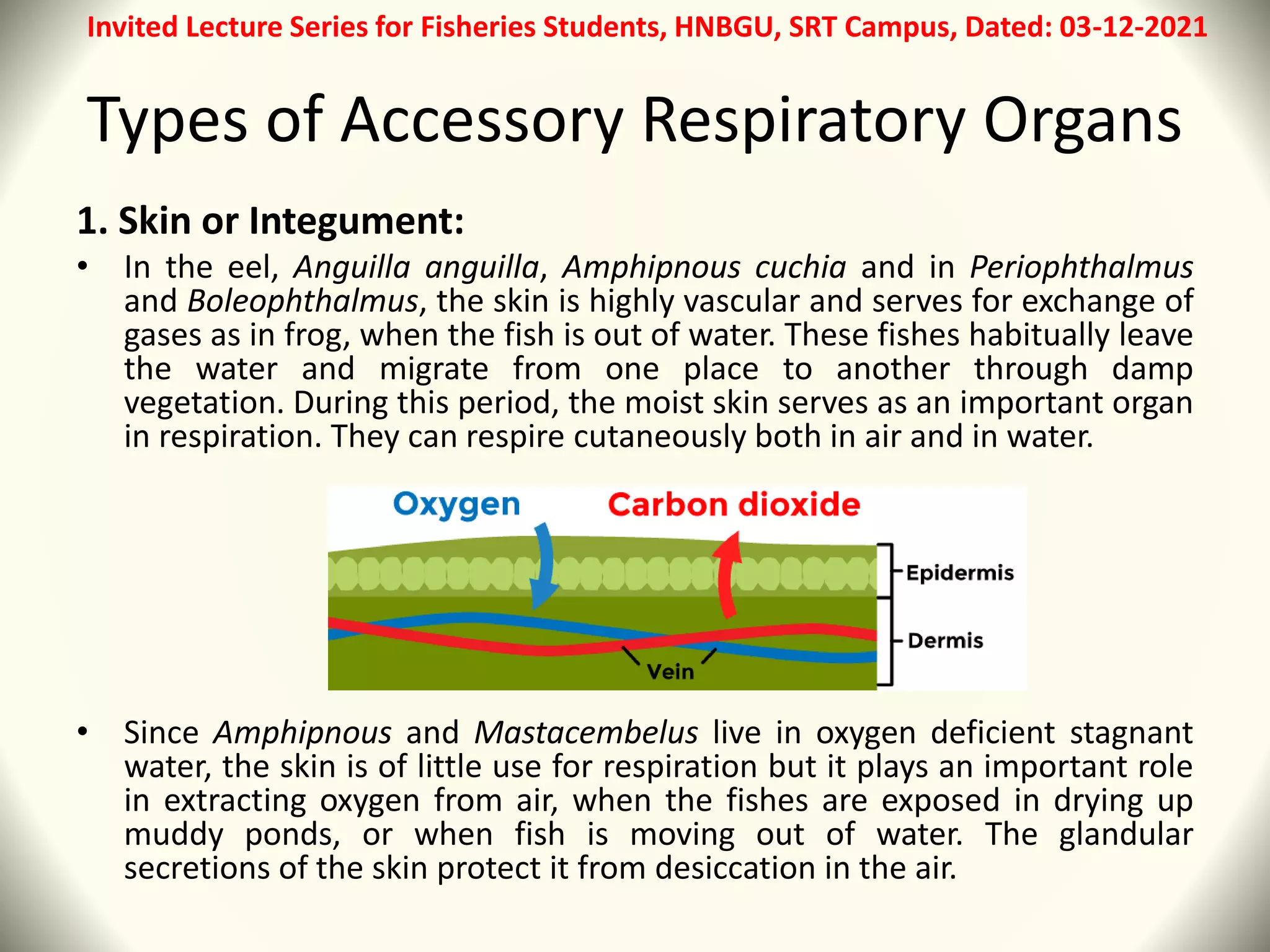 Invited Lecture Series for Fisheries Students, HNBGU, SRT Campus, Dated: 03-12-2021

Types of Accessory Respiratory Organs

1. Skin or Integument:

• In the eel, Anguilla anguilla, Amphipnous cuchia and in Periophthalmus and Boleophthalmus, the skin is highly vascular and serves for exchange of gases as in frog, when the fish is out of water. These fishes habitually leave the water and migrate from one place to another through damp vegetation. During this period, the moist skin serves as an important organ in respiration. They can respire cutaneously both in air and in water.

Oxygen
Carbon dioxide
Epidermis
Dermis
Vein

• Since Amphipnous and Mastacembelus live in oxygen deficient stagnant water, the skin is of little use for respiration but it plays an important role in extracting oxygen from air, when the fishes are exposed in drying up muddy ponds, or when fish is moving out of water. The glandular secretions of the skin protect it from desiccation in the air.